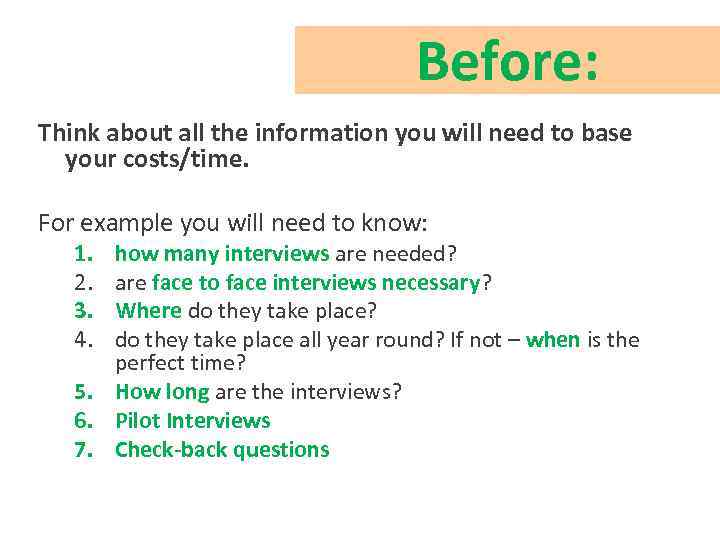 Before:

Think about all the information you will need to base your costs/time.

For example you will need to know:

1. how many interviews are needed?
2. are face to face interviews necessary?
3. Where do they take place?
4. do they take place all year round? If not – when is the perfect time?
5. How long are the interviews?
6. Pilot Interviews
7. Check-back questions